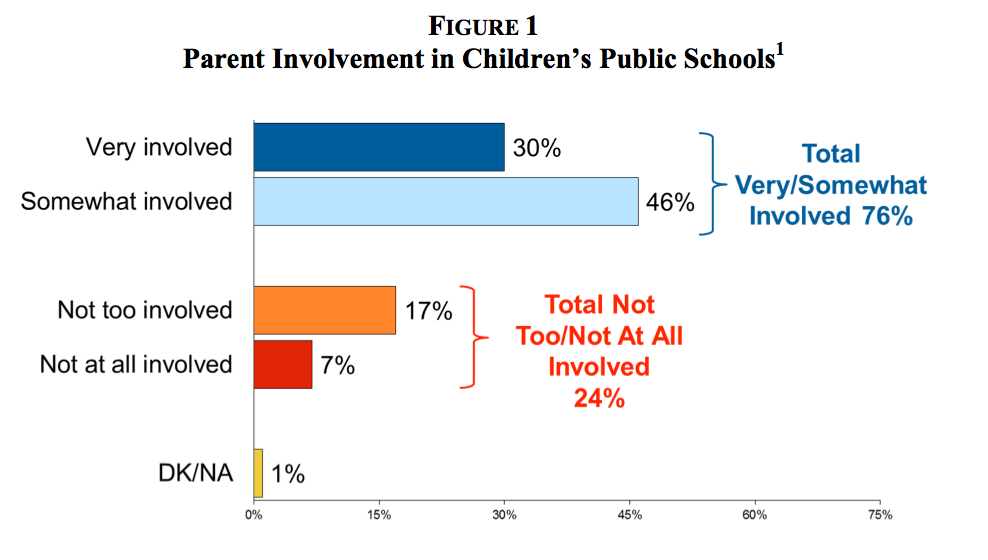 FIGURE 1
Parent Involvement in Children's Public Schools$^1$

Very involved
30%
Somewhat involved
46%
Total Very/Somewhat Involved 76%

Not too involved
17%
Not at all involved
7%
Total Not Too/Not At All Involved 24%

DK/NA
1%

0%
15%
30%
45%
60%
75%